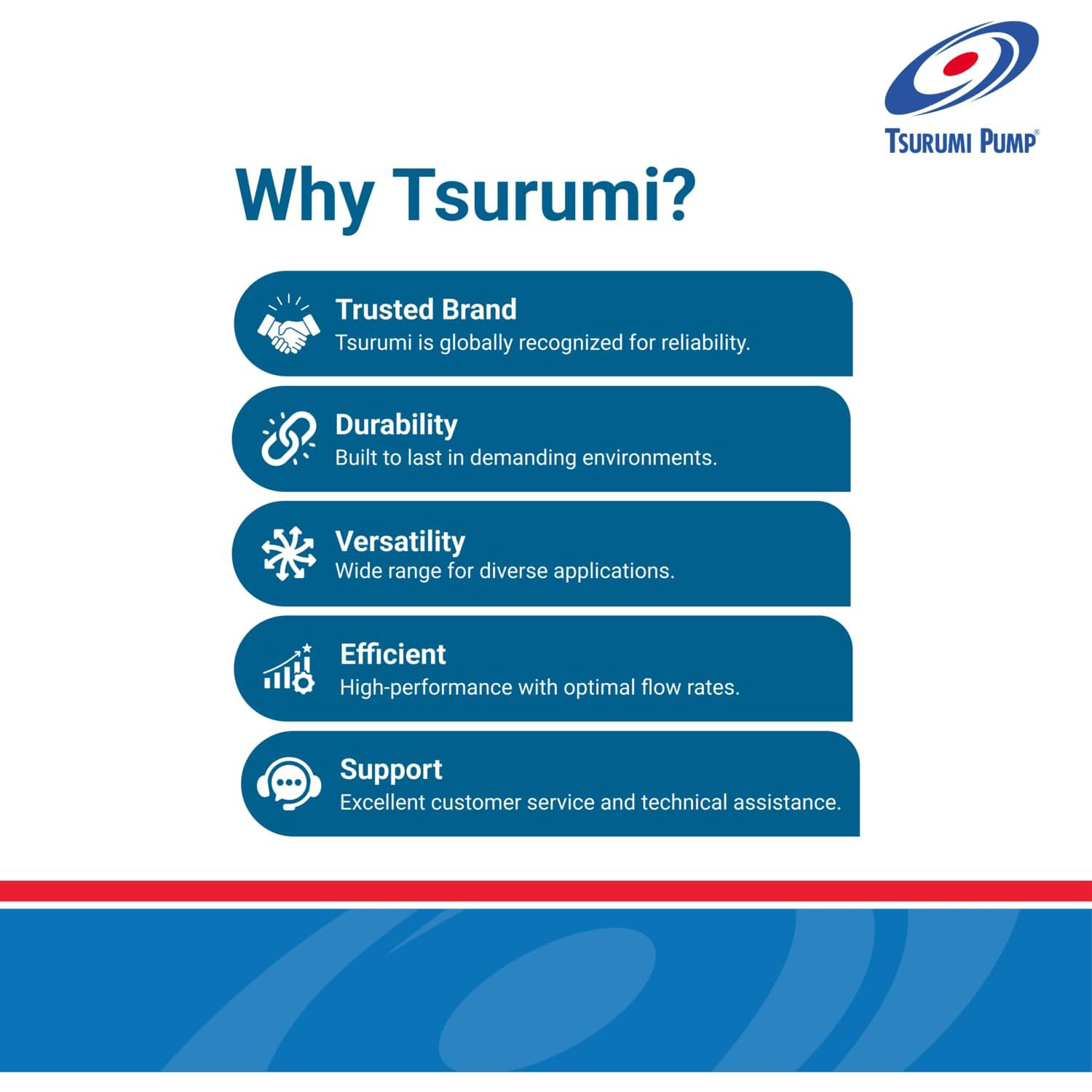 TSURUMI PUMP®

Why Tsurumi?

Trusted Brand
Tsurumi is globally recognized for reliability.

Durability
Built to last in demanding environments.

Versatility
Wide range for diverse applications.

Efficient
High-performance with optimal flow rates.

Support
Excellent customer service and technical assistance.